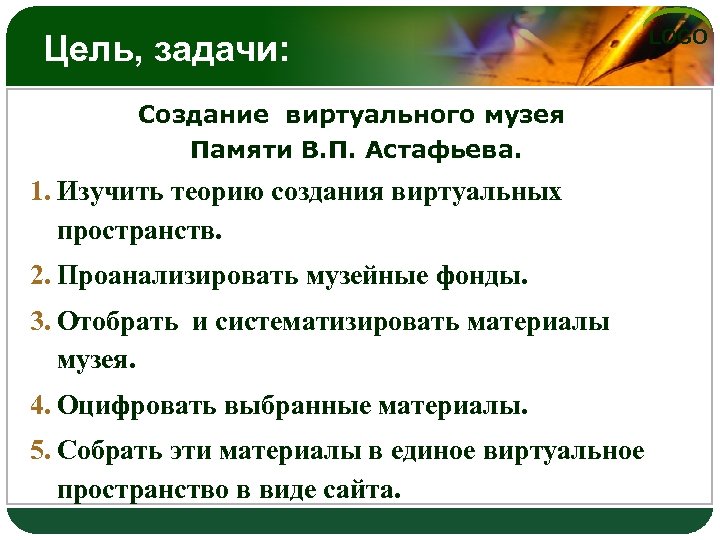 Цель, задачи:

LOGO

Создание виртуального музея Памяти В.П. Астафьева.

1. Изучить теорию создания виртуальных пространств.

2. Проанализировать музейные фонды.

3. Отобрать и систематизировать материалы музея.

4. Оцифровать выбранные материалы.

5. Собрать эти материалы в единое виртуальное пространство в виде сайта.